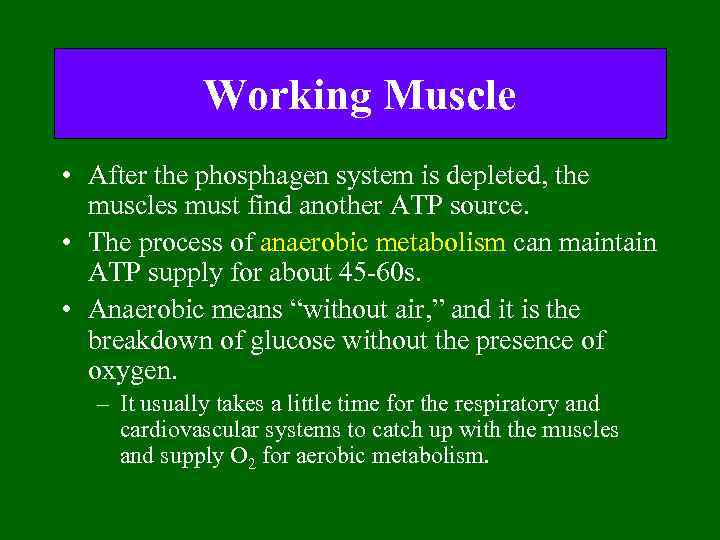 Working Muscle

• After the phosphagen system is depleted, the muscles must find another ATP source.

• The process of anaerobic metabolism can maintain ATP supply for about 45-60s.

• Anaerobic means “without air,” and it is the breakdown of glucose without the presence of oxygen.

– It usually takes a little time for the respiratory and cardiovascular systems to catch up with the muscles and supply $O_2$ for aerobic metabolism.